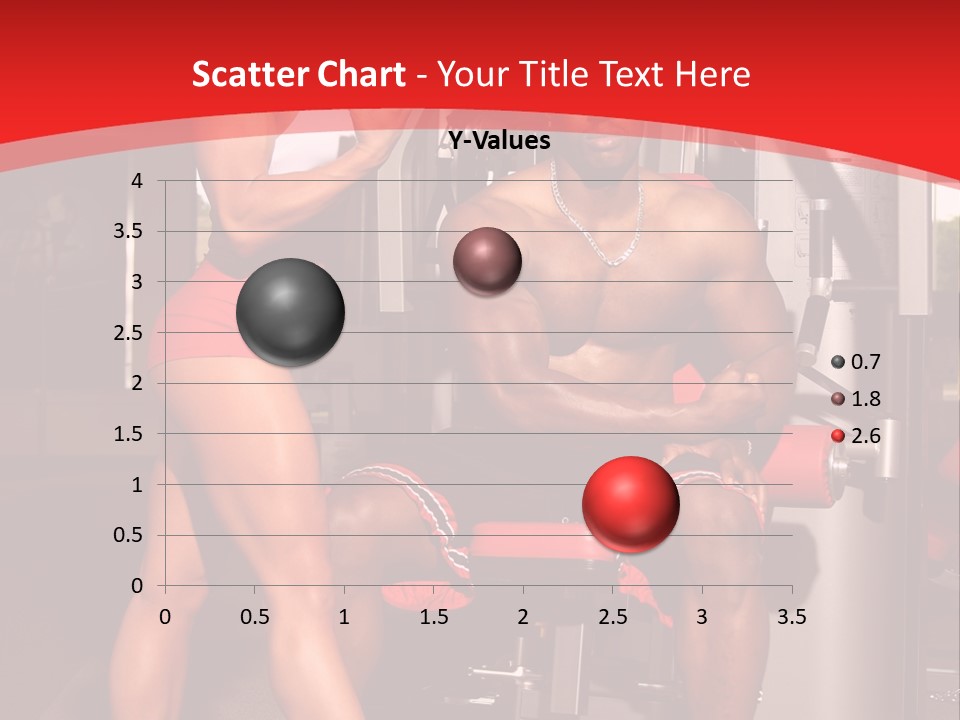 Scatter Chart - Your Title Text Here

Y-Values

4
3.5
3
2.5
2
1.5
1
0.5
0

0 0.5 1 1.5 2 2.5 3 3.5

0.7
1.8
2.6